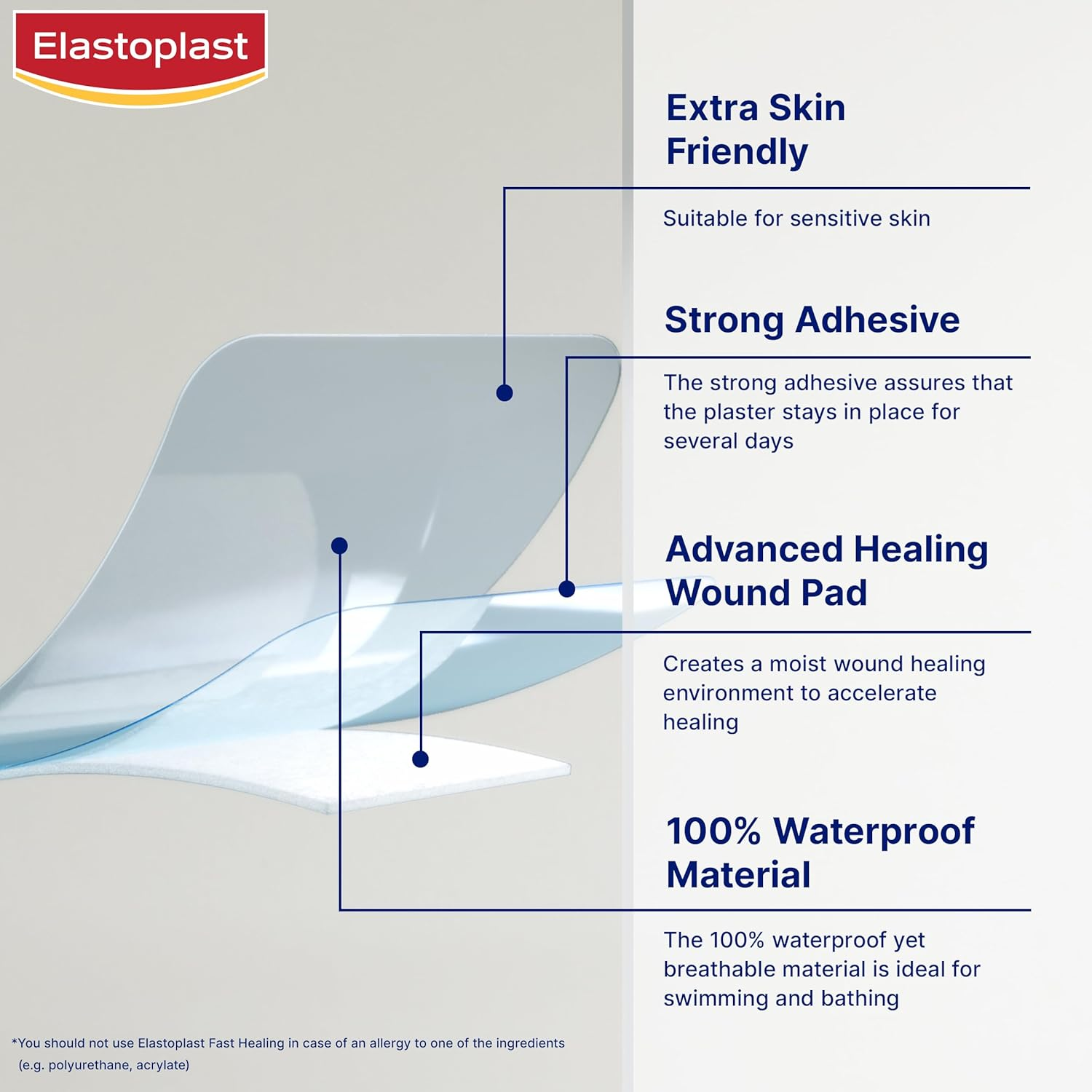 Elastoplast

Extra Skin Friendly

Suitable for sensitive skin

Strong Adhesive

The strong adhesive assures that the plaster stays in place for several days

Advanced Healing Wound Pad

Creates a moist wound healing environment to accelerate healing

100% Waterproof Material

The 100% waterproof yet breathable material is ideal for swimming and bathing

*You should not use Elastoplast Fast Healing in case of an allergy to one of the ingredients (e.g. polyurethane, acrylate)